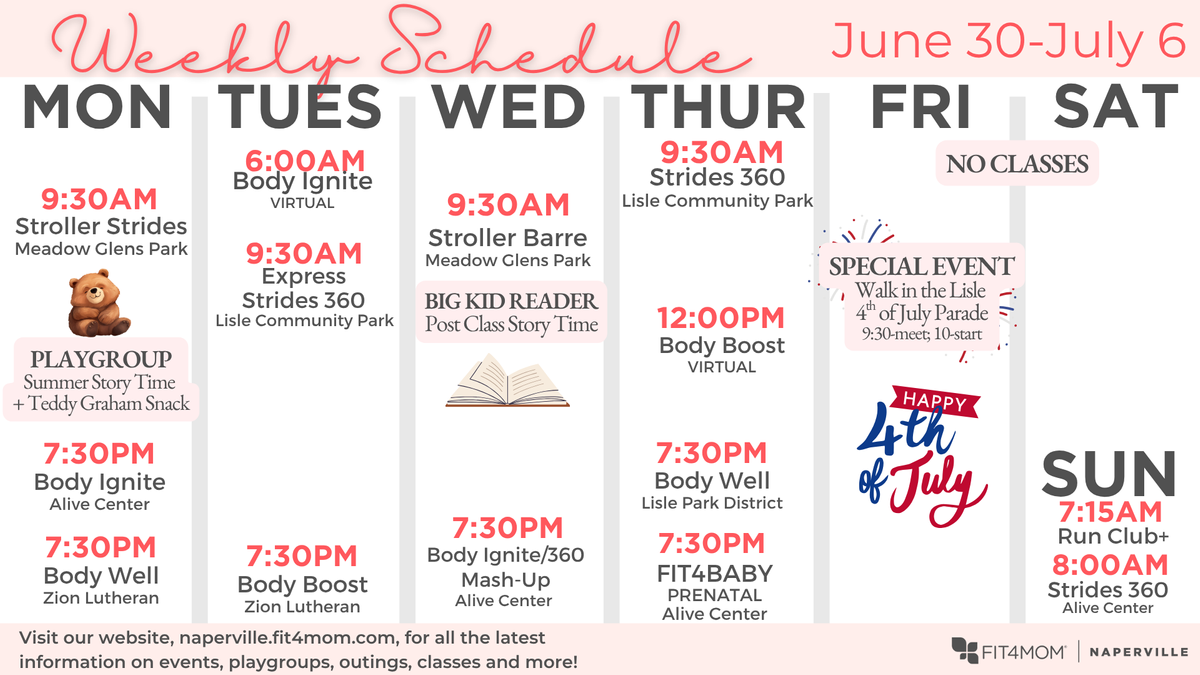 Weekly Schedule

June 30-July 6

MON

9:30AM
Stroller Strides
Meadow Glens Park

PLAYGROUP
Summer Story Time
+ Teddy Graham Snack

7:30PM
Body Ignite
Alive Center

7:30PM
Body Well
Zion Lutheran

TUES

6:00AM
Body Ignite
VIRTUAL

9:30AM
Express
Strides 360
Lisle Community Park

7:30PM
Body Boost
Zion Lutheran

WED

9:30AM
Stroller Barre
Meadow Glens Park

BIG KID READER
Post Class Story Time

7:30PM
Body Ignite/360
Mash-Up
Alive Center

THUR

9:30AM
Strides 360
Lisle Community Park

12:00PM
Body Boost
VIRTUAL

7:30PM
Body Well
Lisle Park District

7:30PM
FIT4BABY
PRENATAL
Alive Center

FRI

SPECIAL EVENT
Walk in the Lisle
$4^{th}$ of July Parade
9:30-meet; 10-start

HAPPY
4th
of July

SAT

NO CLASSES

SUN

7:15AM
Run Club+
8:00AM
Strides 360
Alive Center

Visit our website, naperville.fit4mom.com, for all the latest information on events, playgroups, outings, classes and more!

FIT4MOM | NAPERVILLE